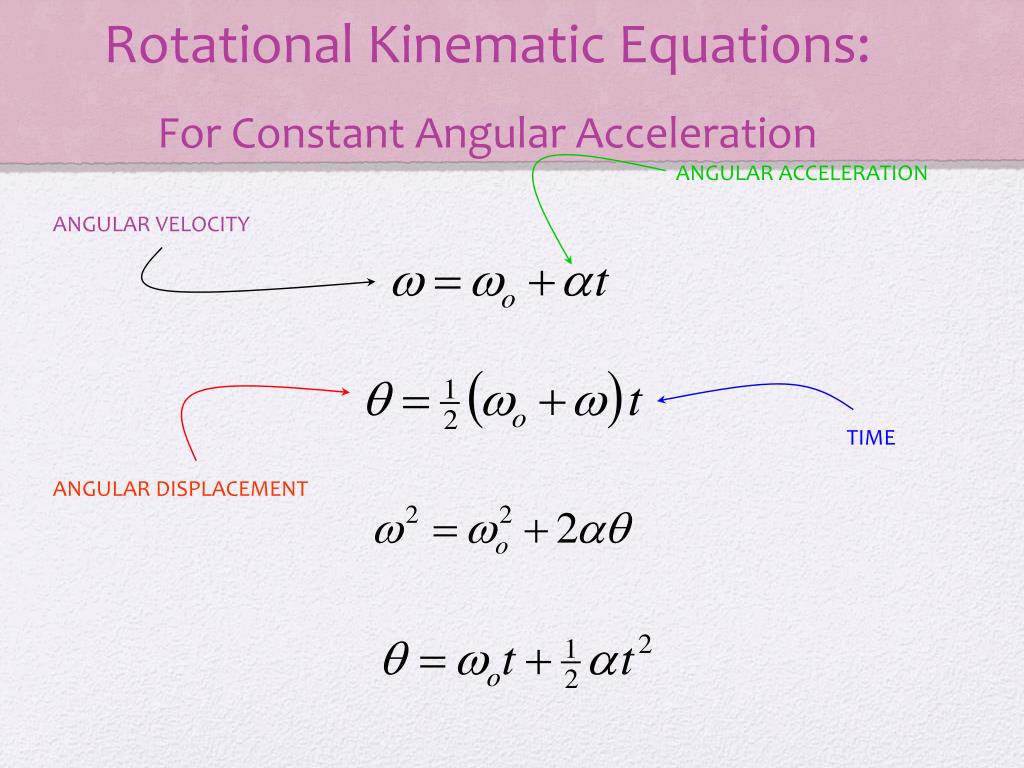 Rotational Kinematic Equations:

For Constant Angular Acceleration

ANGULAR ACCELERATION

ANGULAR VELOCITY

$\omega = \omega_o + \alpha t$

$\theta = \frac{1}{2}(\omega_o + \omega)t$

TIME

ANGULAR DISPLACEMENT

$\omega^2 = \omega_o^2 + 2\alpha\theta$

$\theta = \omega_o t + \frac{1}{2}\alpha t^2$